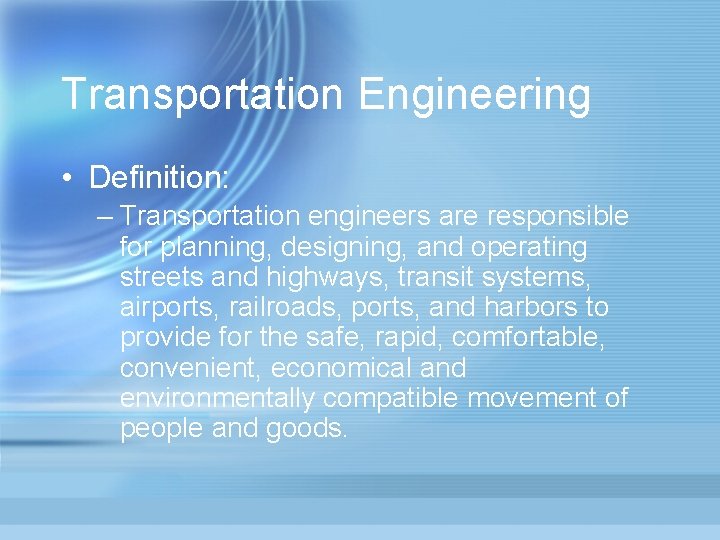 Transportation Engineering

• Definition:

– Transportation engineers are responsible for planning, designing, and operating streets and highways, transit systems, airports, railroads, ports, and harbors to provide for the safe, rapid, comfortable, convenient, economical and environmentally compatible movement of people and goods.